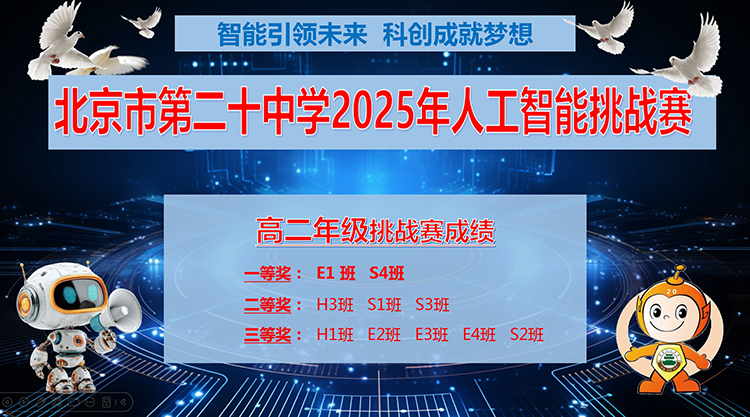 智能引领未来 科创成就梦想

北京市第二十中学2025年人工智能挑战赛

高二年级挑战赛成绩

一等奖： E1 班 S4班

二等奖： H3班 S1班 S3班

三等奖： H1班 E2班 E3班 E4班 S2班

20